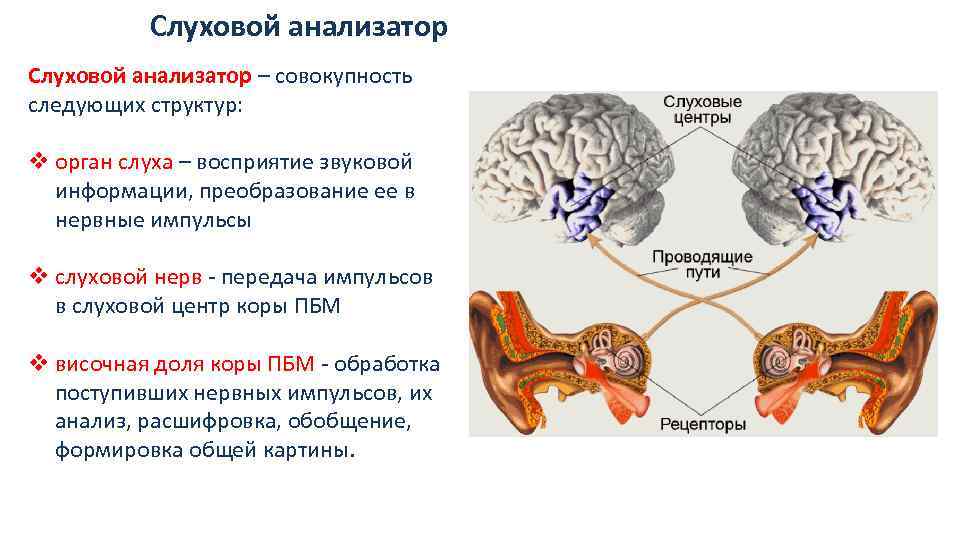 Слуховой анализатор

Слуховой анализатор – совокупность следующих структур:

❖ орган слуха – восприятие звуковой информации, преобразование ее в нервные импульсы

❖ слуховой нерв - передача импульсов в слуховой центр коры ПБМ

❖ височная доля коры ПБМ - обработка поступивших нервных импульсов, их анализ, расшифровка, обобщение, формировка общей картины.

Слуховые центры

Проводящие пути

Рецепторы